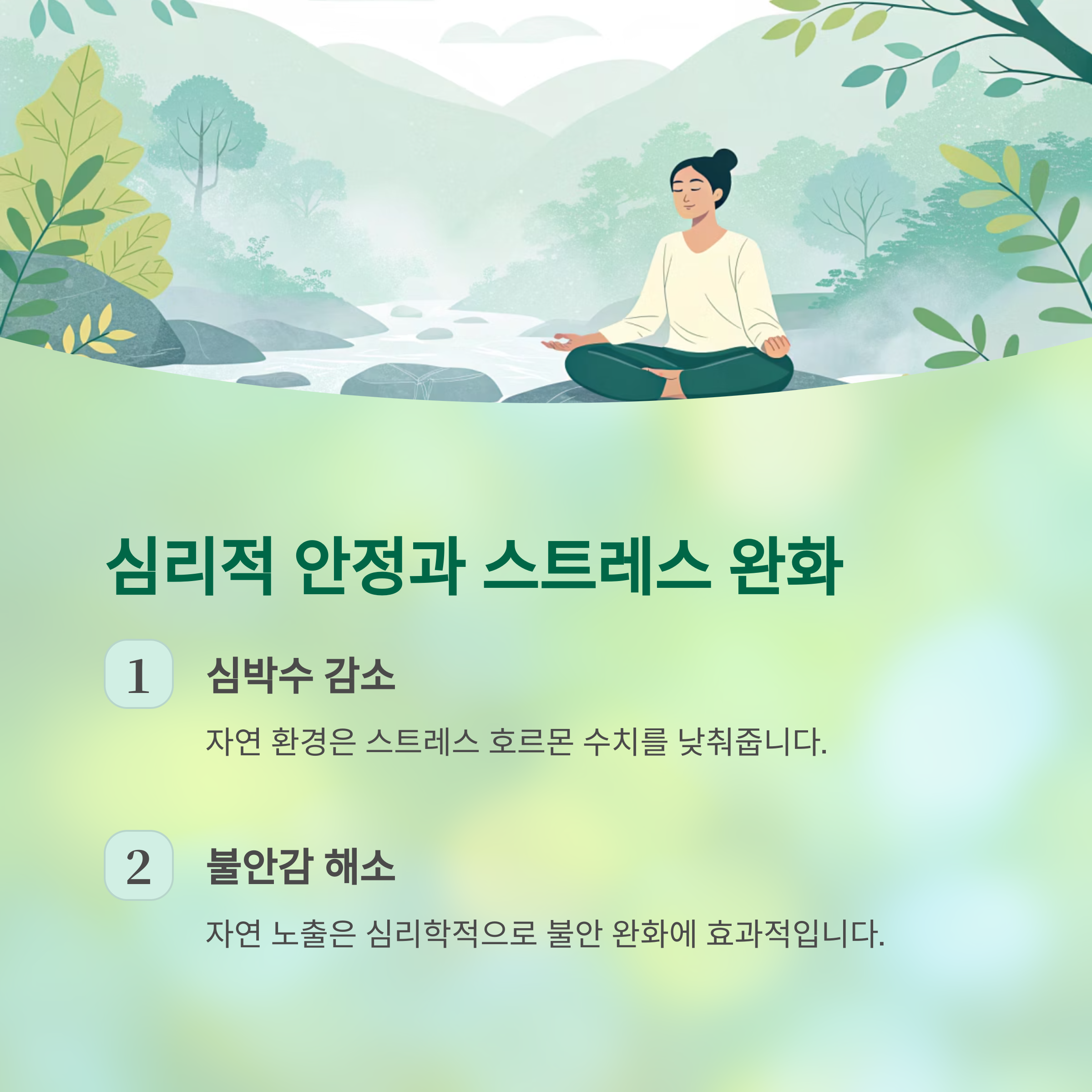 심리적 안정과 스트레스 완화

1 심박수 감소

자연 환경은 스트레스 호르몬 수치를 낮춰줍니다.

2 불안감 해소

자연 노출은 심리학적으로 불안 완화에 효과적입니다.